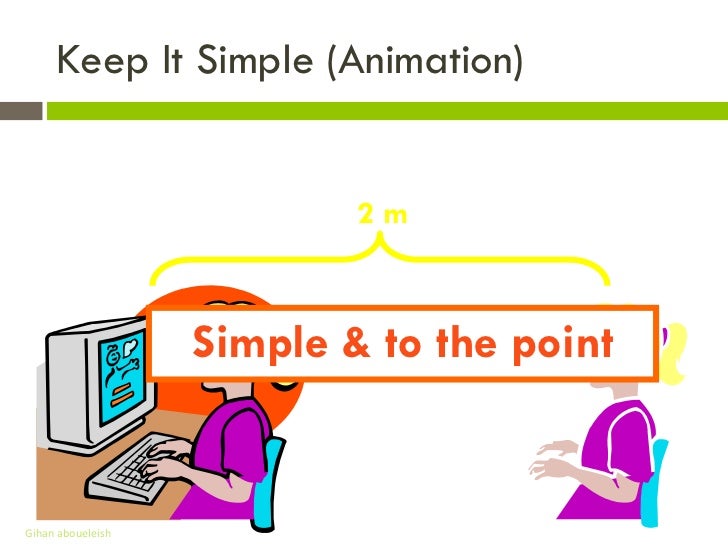 Keep It Simple (Animation)

2 m

Simple & to the point

Gihan aboueleish